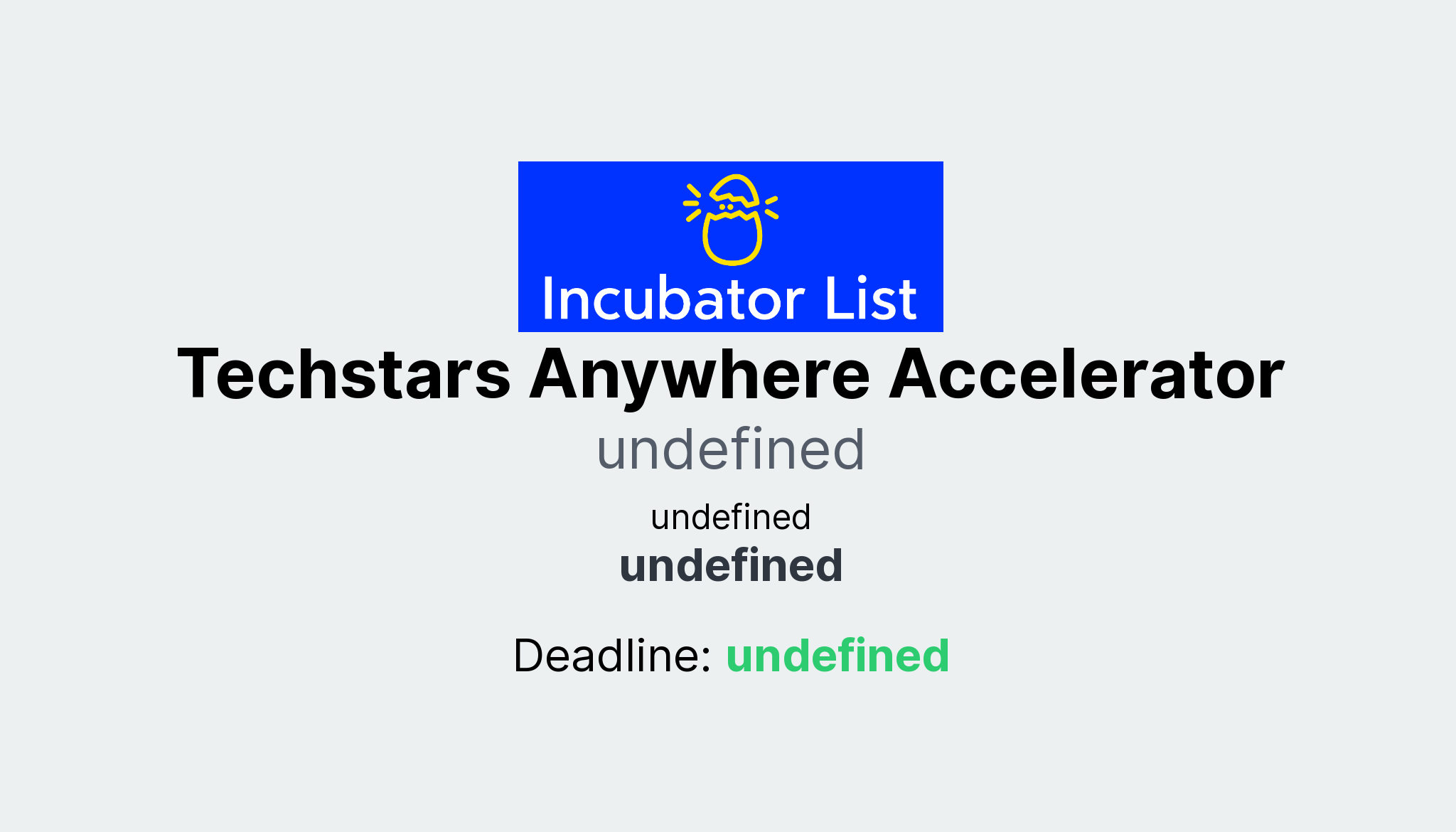 Incubator List

Techstars Anywhere Accelerator

undefined

undefined

undefined

Deadline: undefined